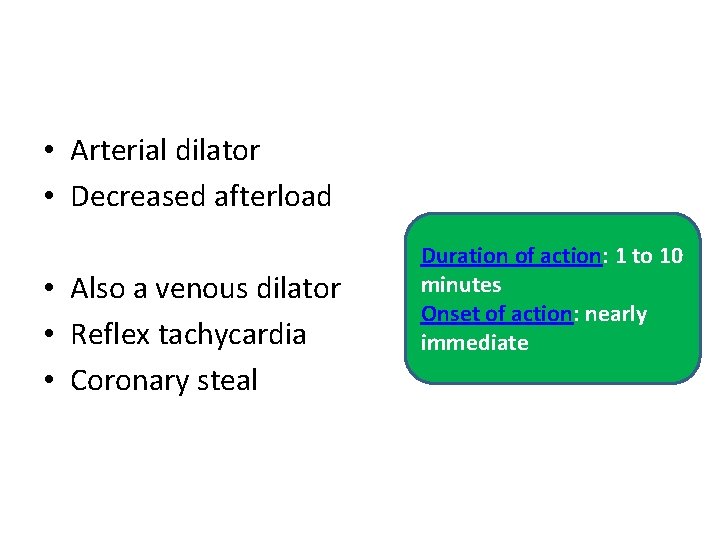 • Arterial dilator
• Decreased afterload

• Also a venous dilator
• Reflex tachycardia
• Coronary steal

Duration of action: 1 to 10 minutes
Onset of action: nearly immediate